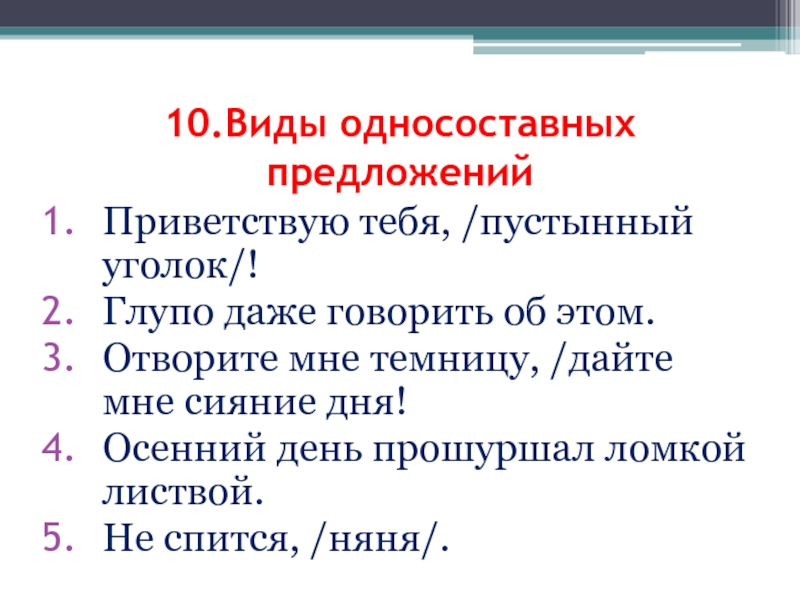 10.Виды односоставных предложений

1. Приветствую тебя, /пустынный уголок/!
2. Глупо даже говорить об этом.
3. Отворите мне темницу, /дайте мне сияние дня!
4. Осенний день прошуршал ломкой листвой.
5. Не спится, /няня/.